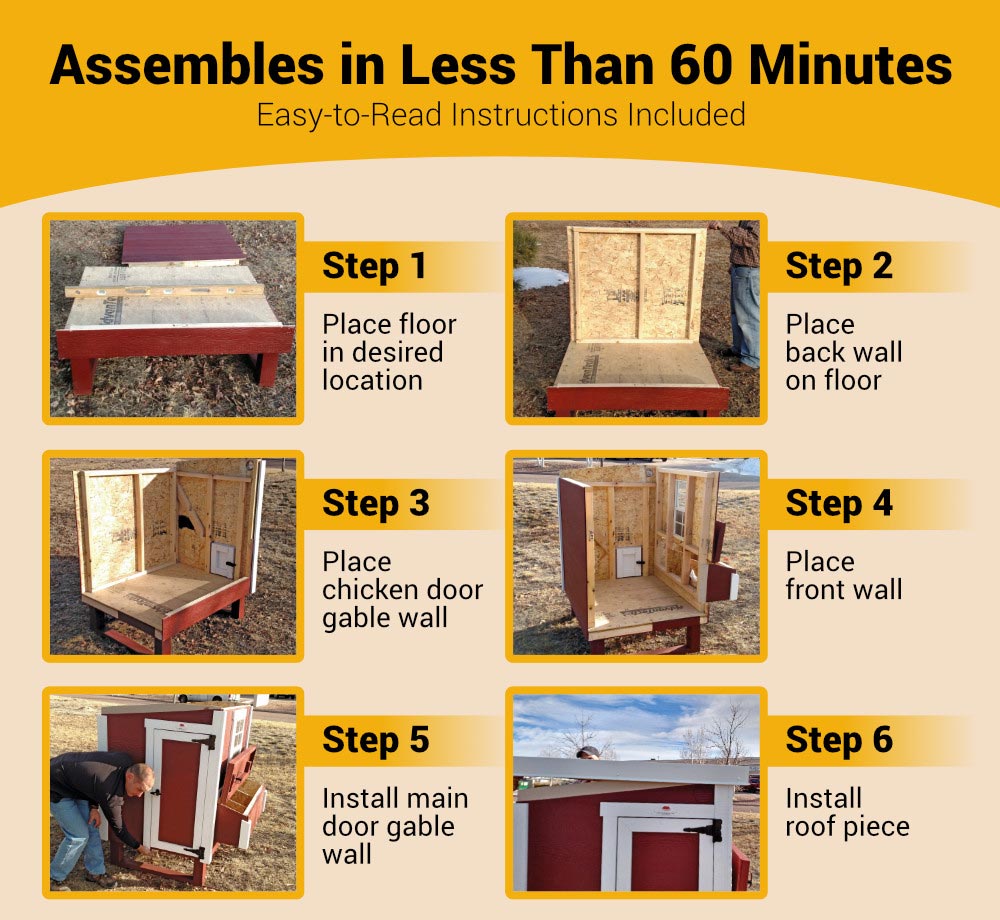 Assembles in Less Than 60 Minutes
Easy-to-Read Instructions Included

Step 1
Place floor in desired location

Step 2
Place back wall on floor

Step 3
Place chicken door gable wall

Step 4
Place front wall

Step 5
Install main door gable wall

Step 6
Install roof piece